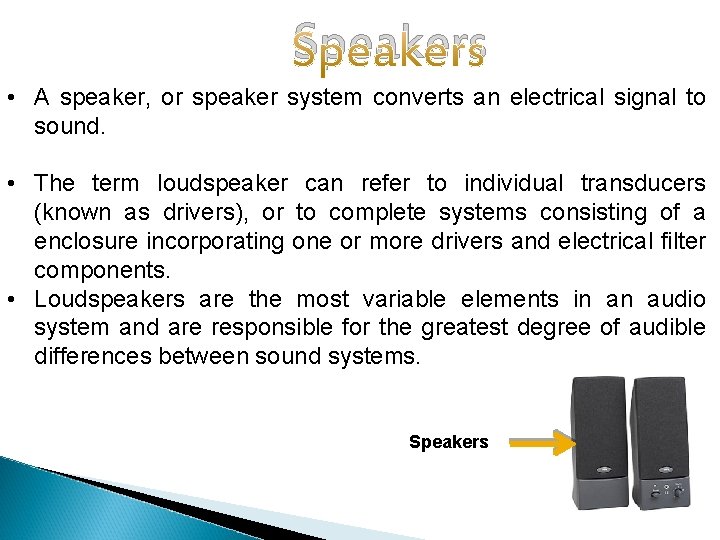 Speakers

• A speaker, or speaker system converts an electrical signal to sound.

• The term loudspeaker can refer to individual transducers (known as drivers), or to complete systems consisting of a enclosure incorporating one or more drivers and electrical filter components.
• Loudspeakers are the most variable elements in an audio system and are responsible for the greatest degree of audible differences between sound systems.

Speakers